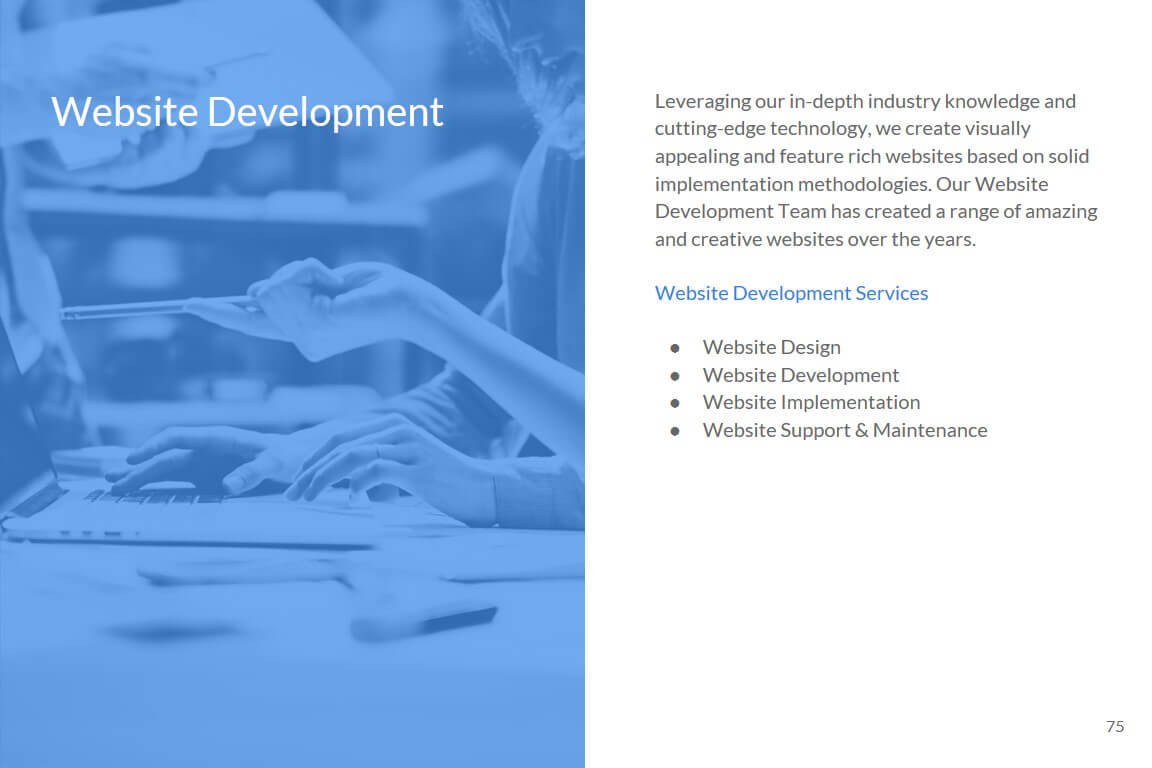 Website Development

Leveraging our in-depth industry knowledge and cutting-edge technology, we create visually appealing and feature rich websites based on solid implementation methodologies. Our Website Development Team has created a range of amazing and creative websites over the years.

Website Development Services

- Website Design
- Website Development
- Website Implementation
- Website Support & Maintenance

75